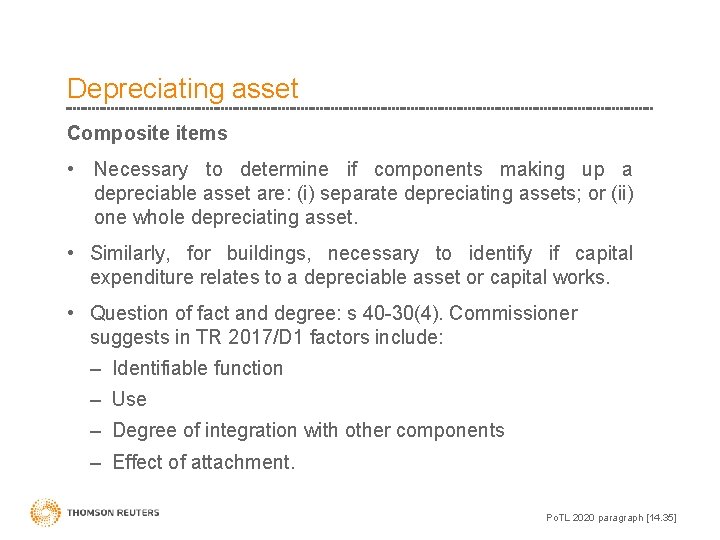 Depreciating asset

Composite items

• Necessary to determine if components making up a depreciable asset are: (i) separate depreciating assets; or (ii) one whole depreciating asset.

• Similarly, for buildings, necessary to identify if capital expenditure relates to a depreciable asset or capital works.

• Question of fact and degree: s 40-30(4). Commissioner suggests in TR 2017/D1 factors include:

– Identifiable function

– Use

– Degree of integration with other components

– Effect of attachment.

THOMSON REUTERS

PoTL 2020 paragraph [14.35]